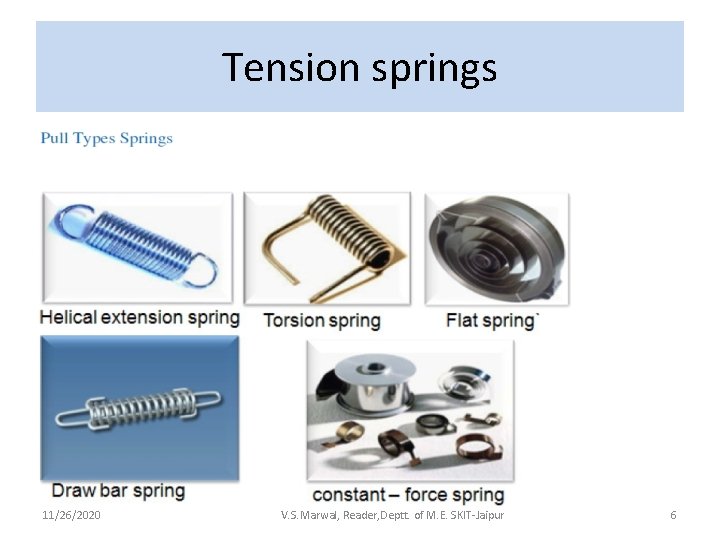 Tension springs

Pull Types Springs

Helical extension spring

Torsion spring

Flat spring`

Draw bar spring

constant – force spring

11/26/2020

V.S.Marwal, Reader,Deptt. of M.E. SKIT-Jaipur

6